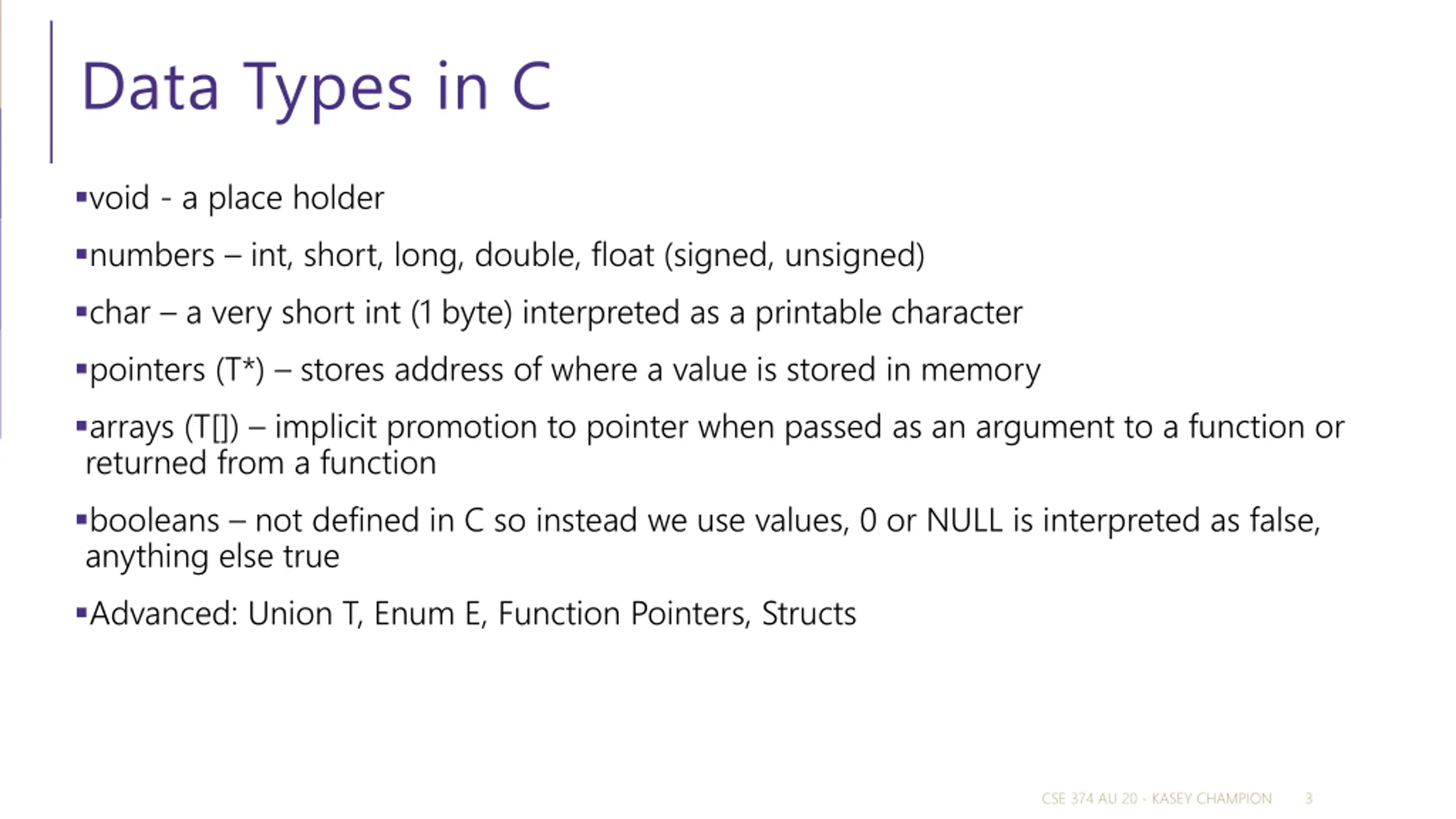 Data Types in C

▪void - a place holder

▪numbers – int, short, long, double, float (signed, unsigned)

▪char – a very short int (1 byte) interpreted as a printable character

▪pointers (T*) – stores address of where a value is stored in memory

▪arrays (T[]) – implicit promotion to pointer when passed as an argument to a function or returned from a function

▪booleans – not defined in C so instead we use values, 0 or NULL is interpreted as false, anything else true

▪Advanced: Union T, Enum E, Function Pointers, Structs

CSE 374 AU 20 - KASEY CHAMPION 3